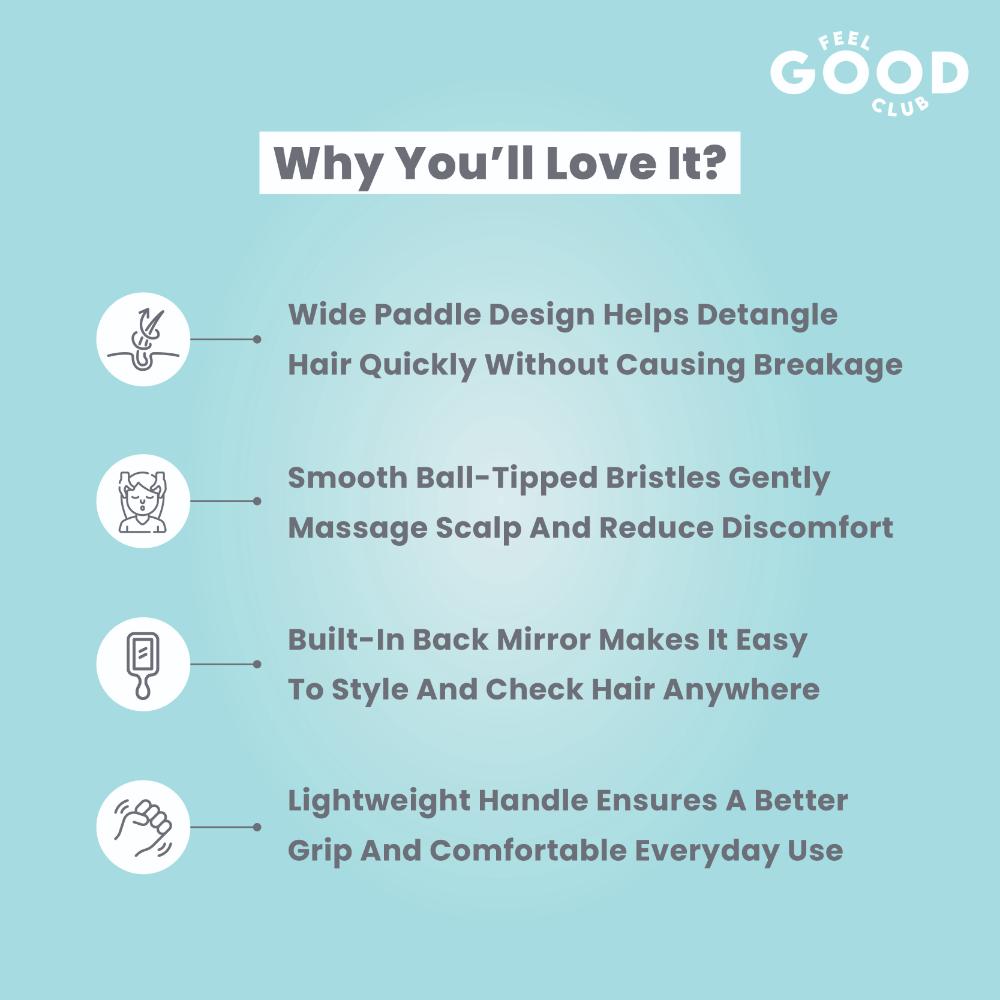 FEEL GOOD CLUB

Why You'll Love It?

Wide Paddle Design Helps Detangle Hair Quickly Without Causing Breakage

Smooth Ball-Tipped Bristles Gently Massage Scalp And Reduce Discomfort

Built-In Back Mirror Makes It Easy To Style And Check Hair Anywhere

Lightweight Handle Ensures A Better Grip And Comfortable Everyday Use